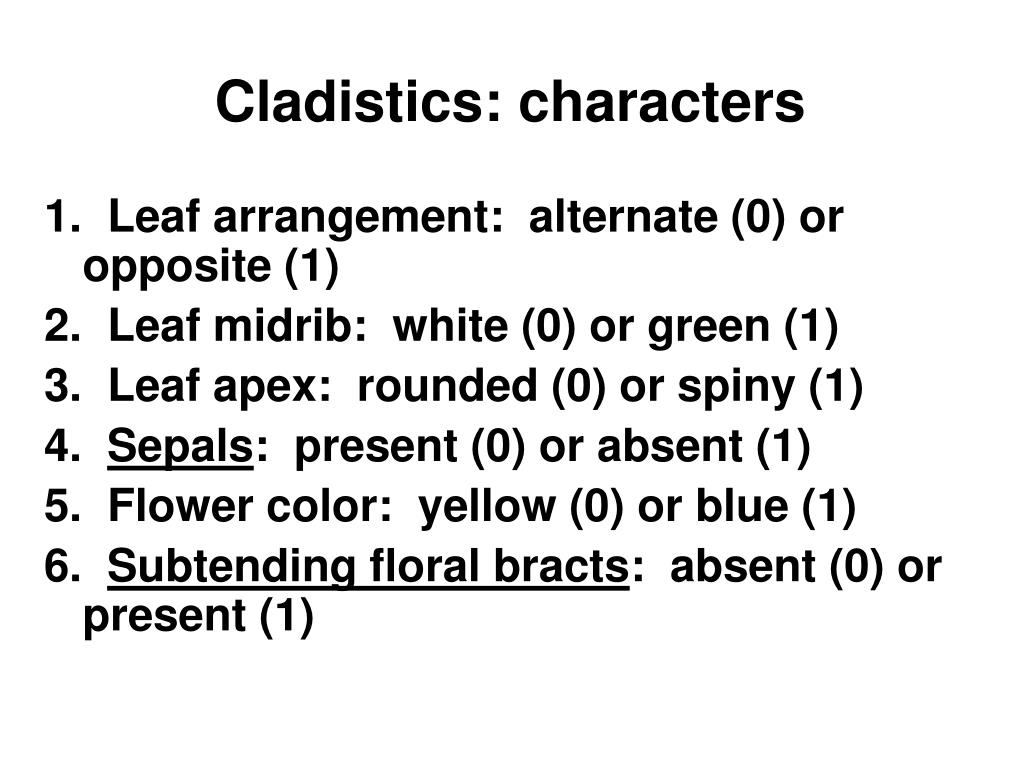 Cladistics: characters

1. Leaf arrangement: alternate (0) or opposite (1)
2. Leaf midrib: white (0) or green (1)
3. Leaf apex: rounded (0) or spiny (1)
4. Sepals: present (0) or absent (1)
5. Flower color: yellow (0) or blue (1)
6. Subtending floral bracts: absent (0) or present (1)